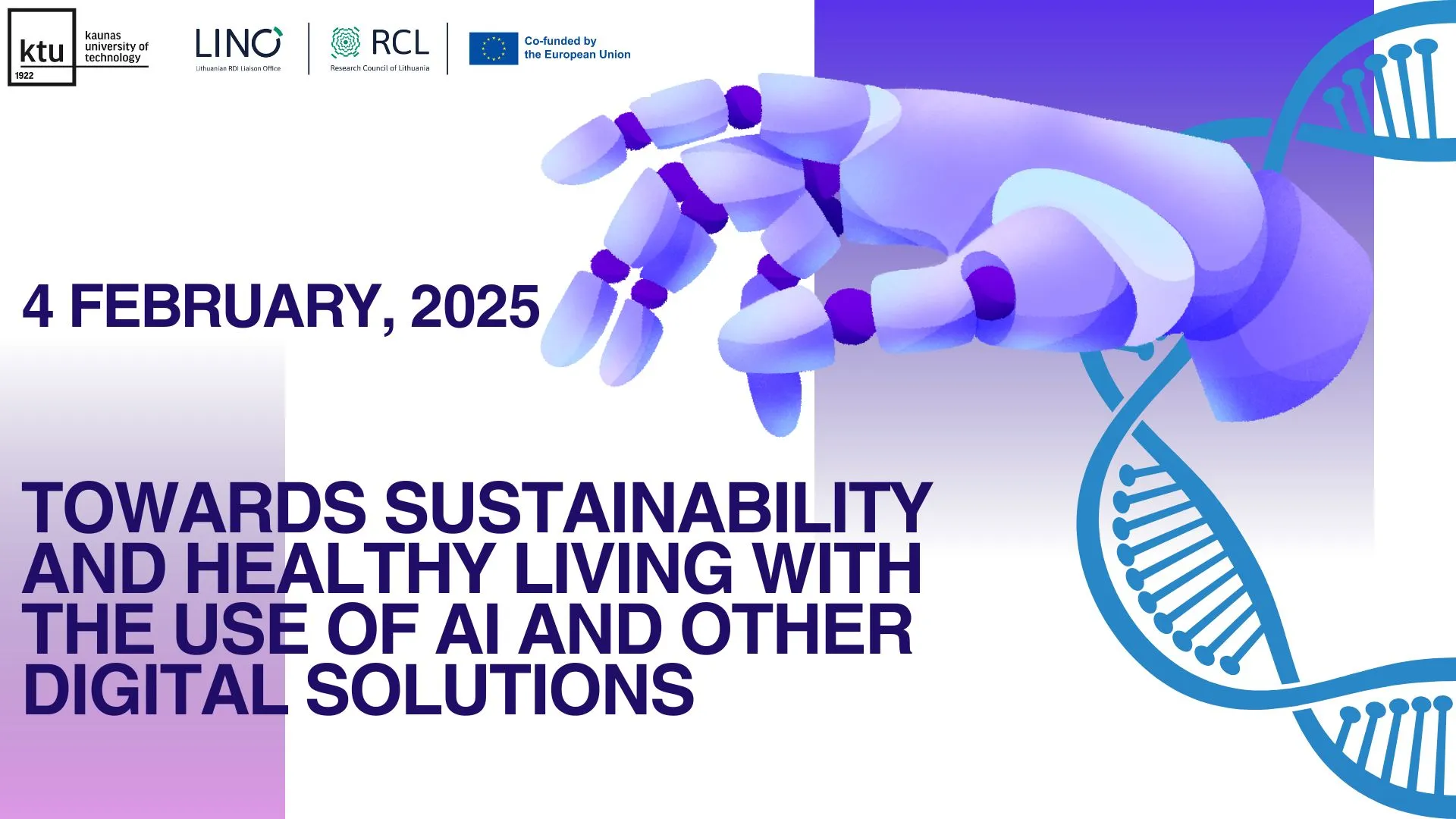 ktu 1922 kaunas university of technology

LINO Lithuanian RDI Liaison Office

RCL Research Council of Lithuania

Co-funded by the European Union

4 FEBRUARY, 2025

TOWARDS SUSTAINABILITY AND HEALTHY LIVING WITH THE USE OF AI AND OTHER DIGITAL SOLUTIONS